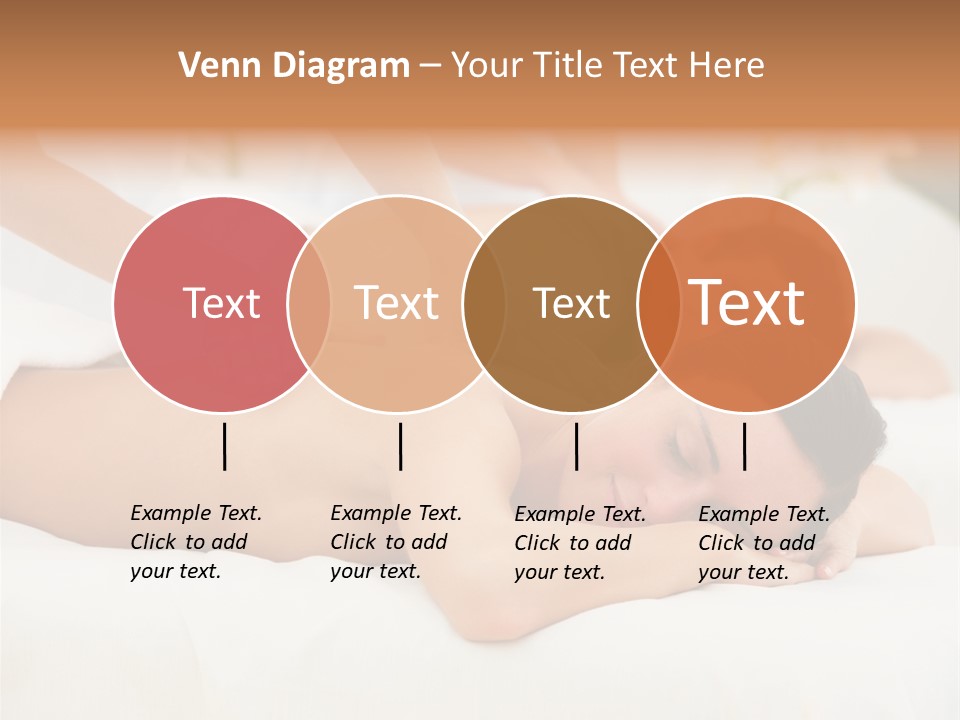 Venn Diagram – Your Title Text Here

Text

Text

Text

Text

Example Text. Click to add your text.

Example Text. Click to add your text.

Example Text. Click to add your text.

Example Text. Click to add your text.